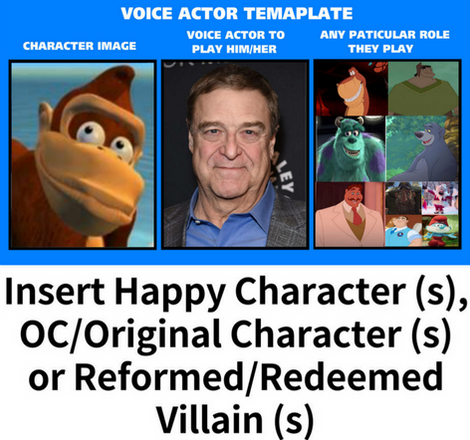 VOICE ACTOR TEMAPLATE

CHARACTER IMAGE

VOICE ACTOR TO PLAY HIM/HER

ANY PATICULAR ROLE THEY PLAY

LEY

Insert Happy Character (s), OC/Original Character (s) or Reformed/Redeemed Villain (s)